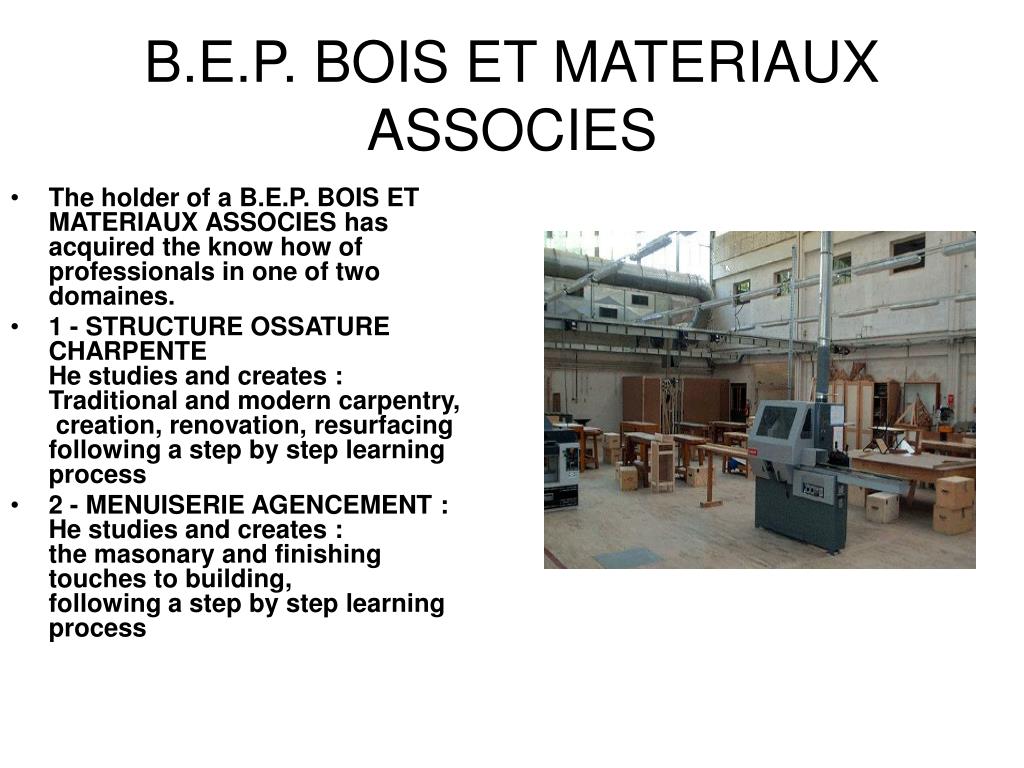 B.E.P. BOIS ET MATERIAUX ASSOCIES

• The holder of a B.E.P. BOIS ET MATERIAUX ASSOCIES has acquired the know how of professionals in one of two domaines.
• 1 - STRUCTURE OSSATURE CHARPENTE
He studies and creates :
Traditional and modern carpentry, creation, renovation, resurfacing following a step by step learning process
• 2 - MENUISERIE AGENCEMENT :
He studies and creates :
the masonary and finishing touches to building,
following a step by step learning process